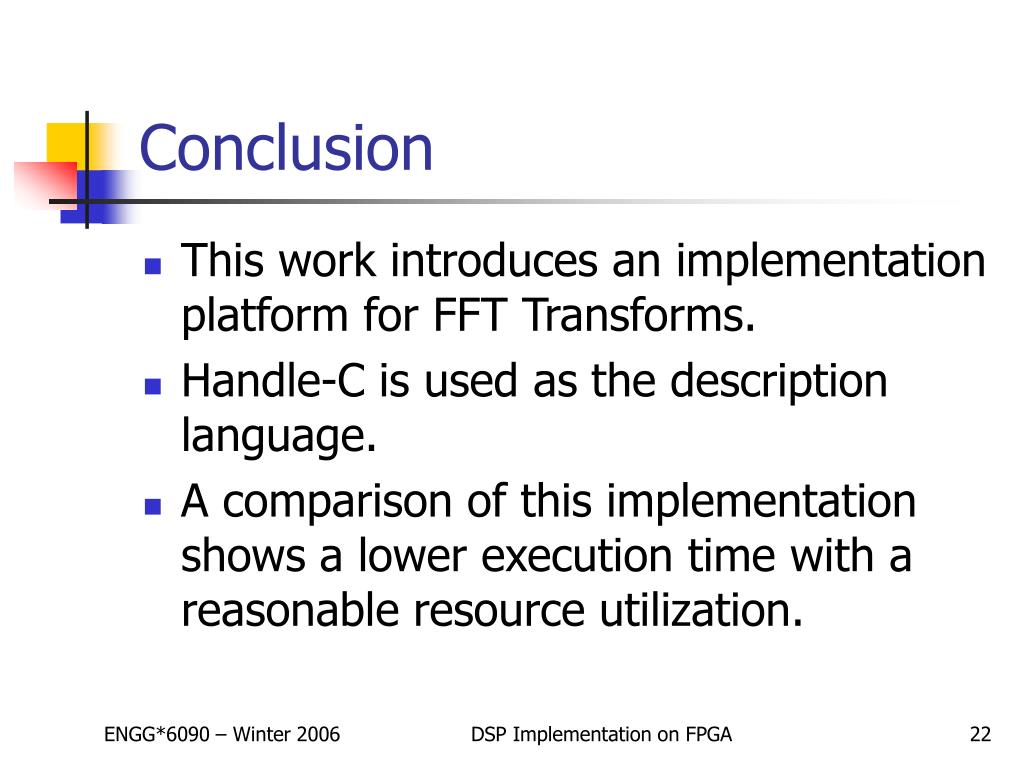 Conclusion

- This work introduces an implementation platform for FFT Transforms.
- Handle-C is used as the description language.
- A comparison of this implementation shows a lower execution time with a reasonable resource utilization.

ENGG*6090 – Winter 2006

DSP Implementation on FPGA

22